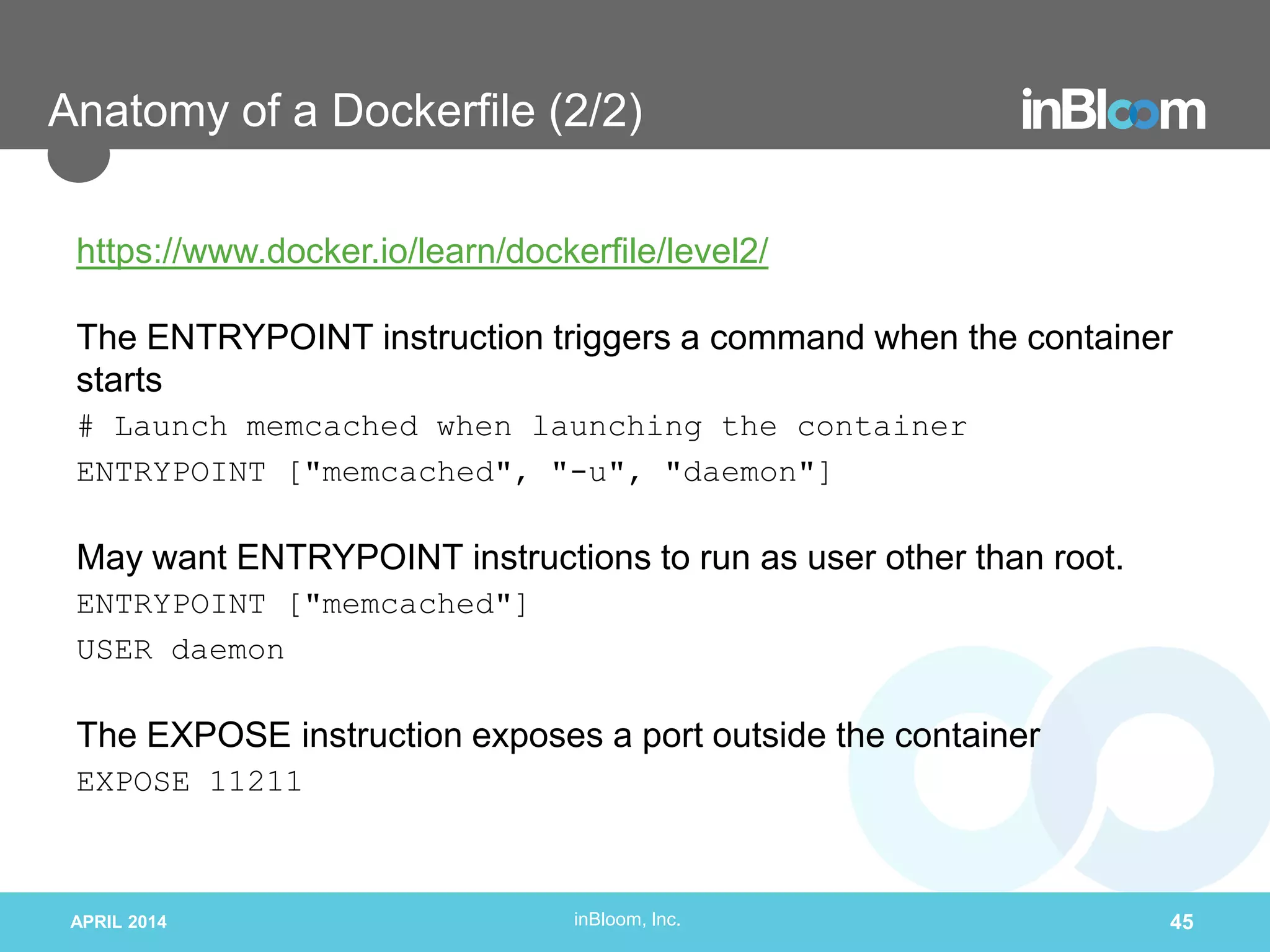 Anatomy of a Dockerfile (2/2)

inBloom

https://www.docker.io/learn/dockerfile/level2/

The ENTRYPOINT instruction triggers a command when the container starts

# Launch memcached when launching the container
ENTRYPOINT ["memcached", "-u", "daemon"]

May want ENTRYPOINT instructions to run as user other than root.

ENTRYPOINT ["memcached"]
USER daemon

The EXPOSE instruction exposes a port outside the container

EXPOSE 11211

APRIL 2014

inBloom, Inc.

45